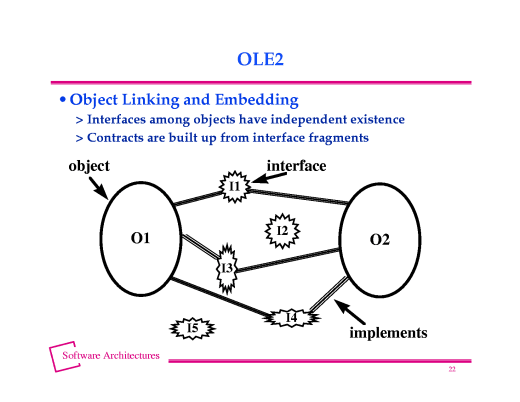 OLE2

• Object Linking and Embedding
> Interfaces among objects have independent existence
> Contracts are built up from interface fragments

object

interface

I1

I2

O1

O2

I3

I4

I5

implements

Software Architectures

22